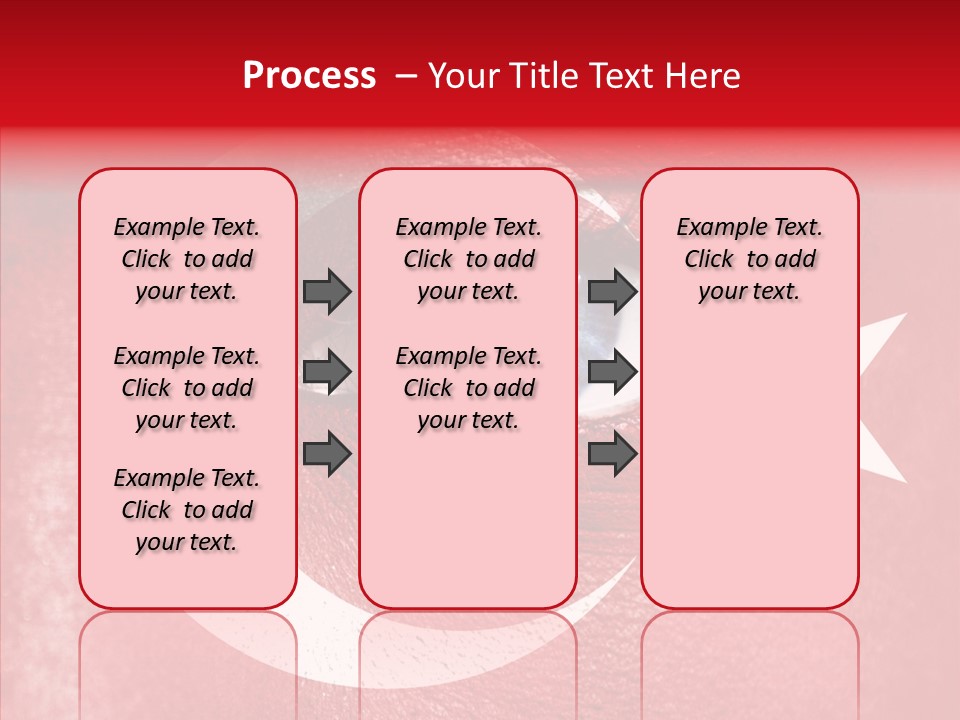 Process – Your Title Text Here

Example Text. Click to add your text.

Example Text. Click to add your text.

Example Text. Click to add your text.

Example Text. Click to add your text.

Example Text. Click to add your text.

Example Text. Click to add your text.